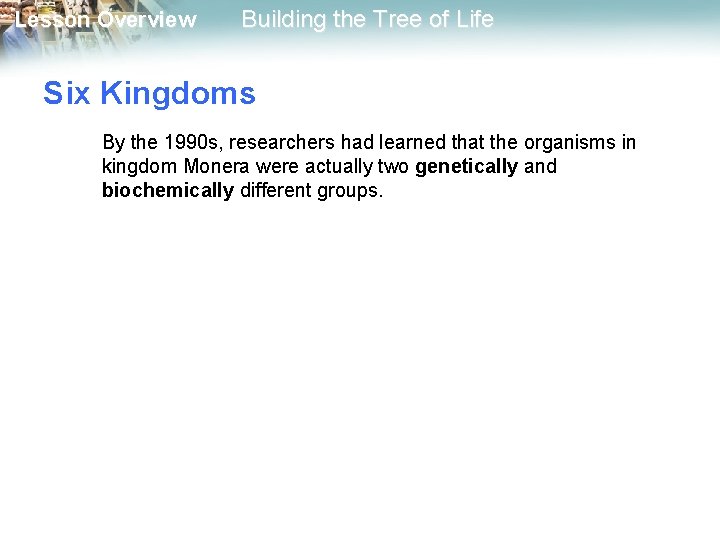 Lesson Overview Building the Tree of Life

Six Kingdoms

By the 1990s, researchers had learned that the organisms in kingdom Monera were actually two genetically and biochemically different groups.